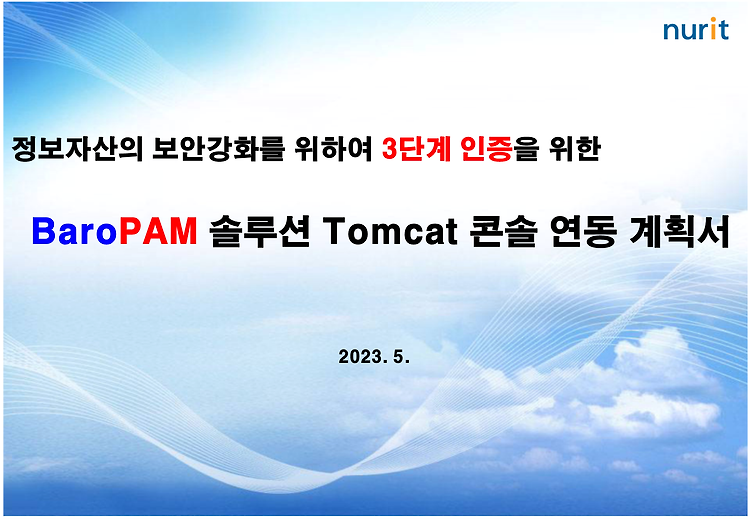 nurit

정보자산의 보안강화를 위하여 3단계 인증을 위한

BaroPAM 솔루션 Tomcat 콘솔 연동 계획서

2023. 5.